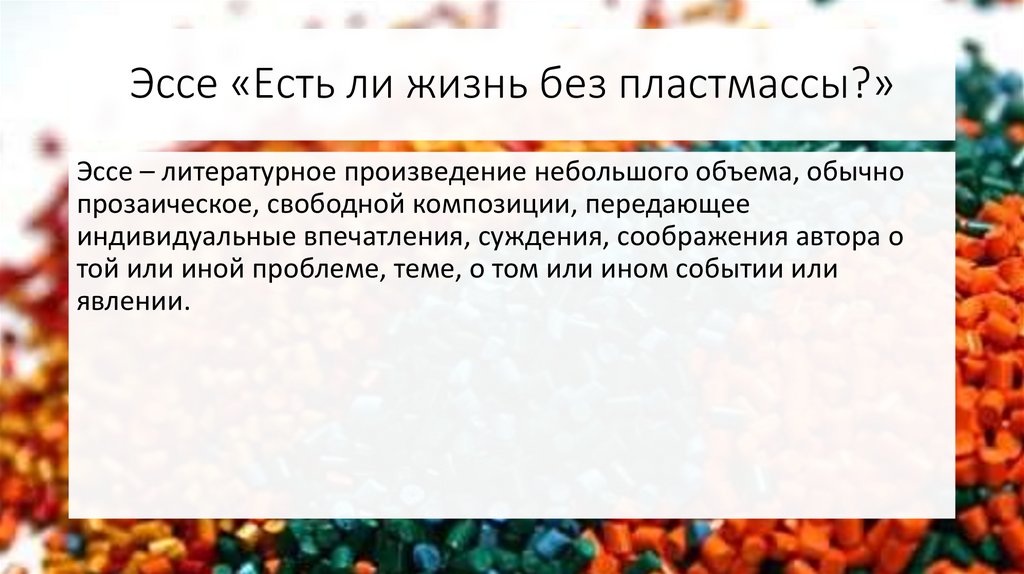 Эссе «Есть ли жизнь без пластмассы?»

Эссе – литературное произведение небольшого объема, обычно прозаическое, свободной композиции, передающее индивидуальные впечатления, суждения, соображения автора о той или иной проблеме, теме, о том или ином событии или явлении.